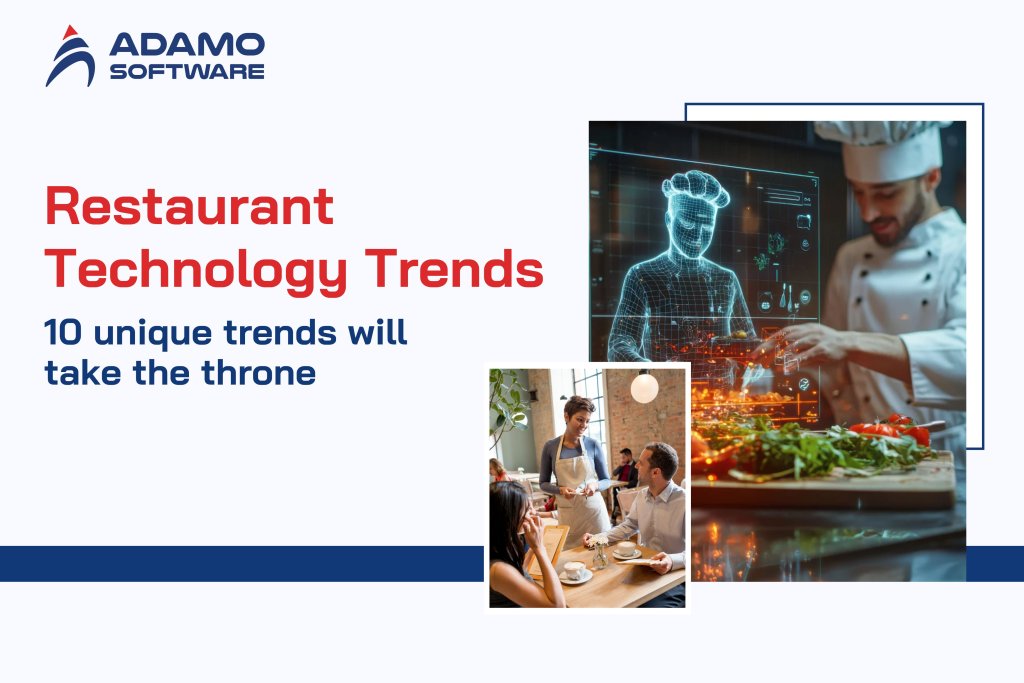 ADAMO SOFTWARE

Restaurant Technology Trends

10 unique trends will take the throne